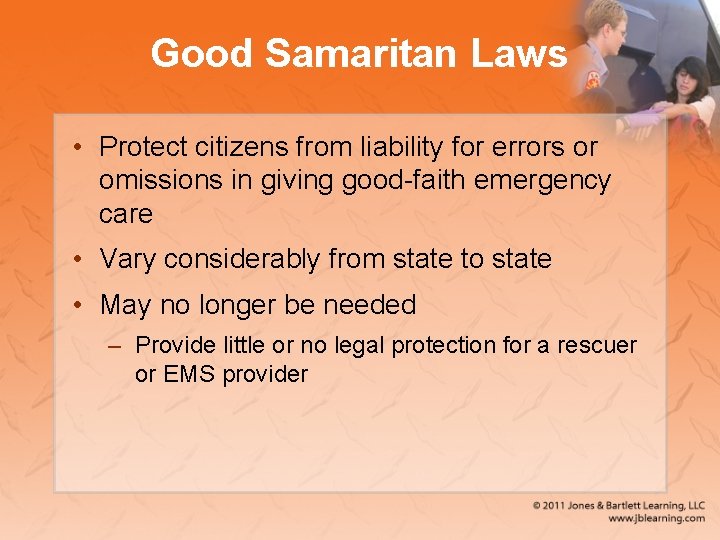 Good Samaritan Laws

• Protect citizens from liability for errors or omissions in giving good-faith emergency care

• Vary considerably from state to state

• May no longer be needed

– Provide little or no legal protection for a rescuer or EMS provider

© 2011 Jones & Bartlett Learning, LLC
www.jblearning.com